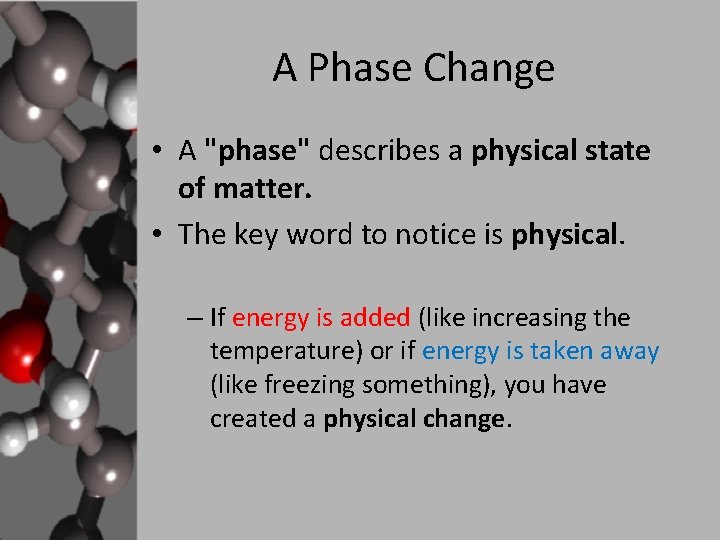 A Phase Change

• A "phase" describes a physical state of matter.

• The key word to notice is physical.

– If energy is added (like increasing the temperature) or if energy is taken away (like freezing something), you have created a physical change.